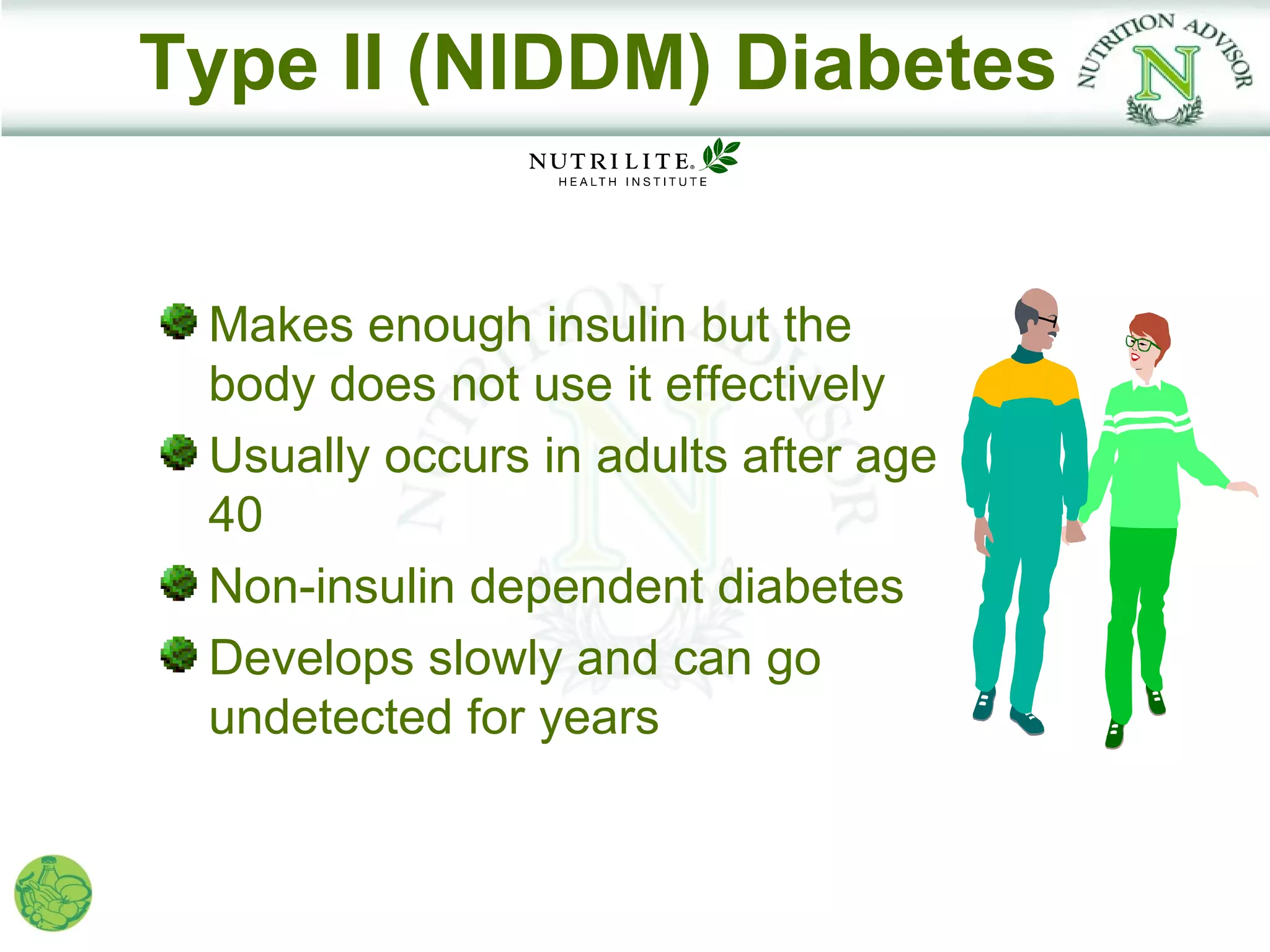 Type II (NIDDM) Diabetes

NUTRITION ADVISOR
N

NUTRILITE®
HEALTH INSTITUTE

Makes enough insulin but the body does not use it effectively

Usually occurs in adults after age 40

Non-insulin dependent diabetes

Develops slowly and can go undetected for years